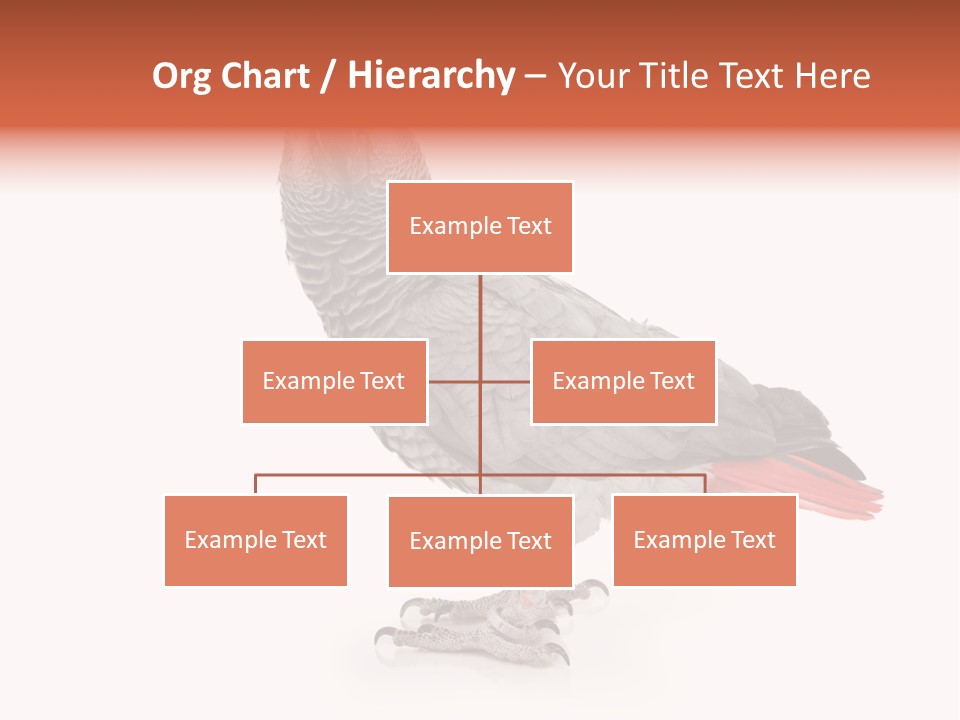 Org Chart / Hierarchy – Your Title Text Here

Example Text

Example Text

Example Text

Example Text

Example Text

Example Text